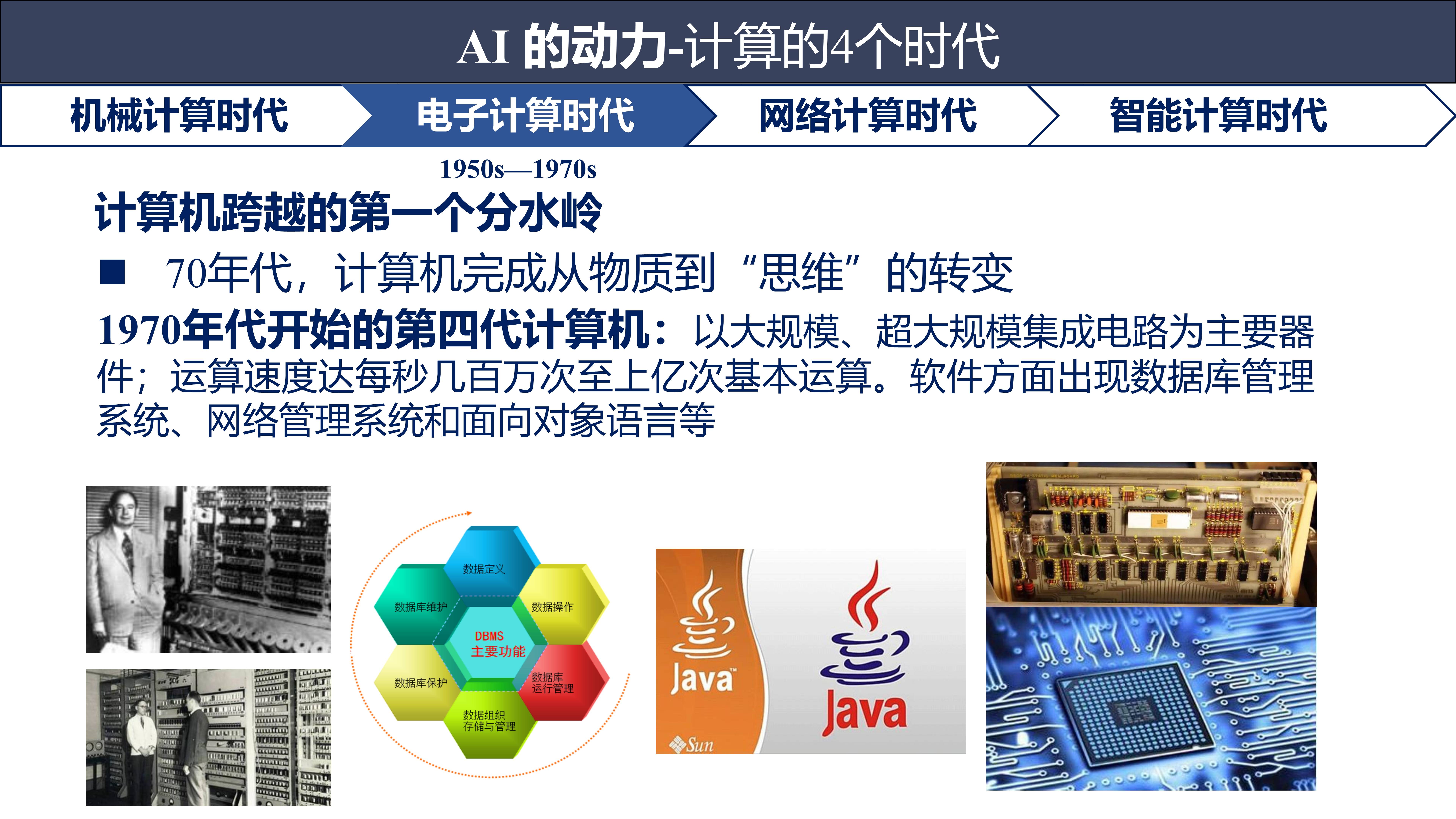 AI 的动力-计算的4个时代

机械计算时代 电子计算时代 网络计算时代 智能计算时代

1950s—1970s

计算机跨越的第一个分水岭

■ 70年代，计算机完成从物质到“思维”的转变

1970年代开始的第四代计算机：以大规模、超大规模集成电路为主要器件；运算速度达每秒几百万次至上亿次基本运算。软件方面出现数据库管理系统、网络管理系统和面向对象语言等

数据定义
数据库维护
数据操作
DBMS
主要功能
数据库保护
数据库运行管理
数据组织存储与管理

Java
Sun
Java